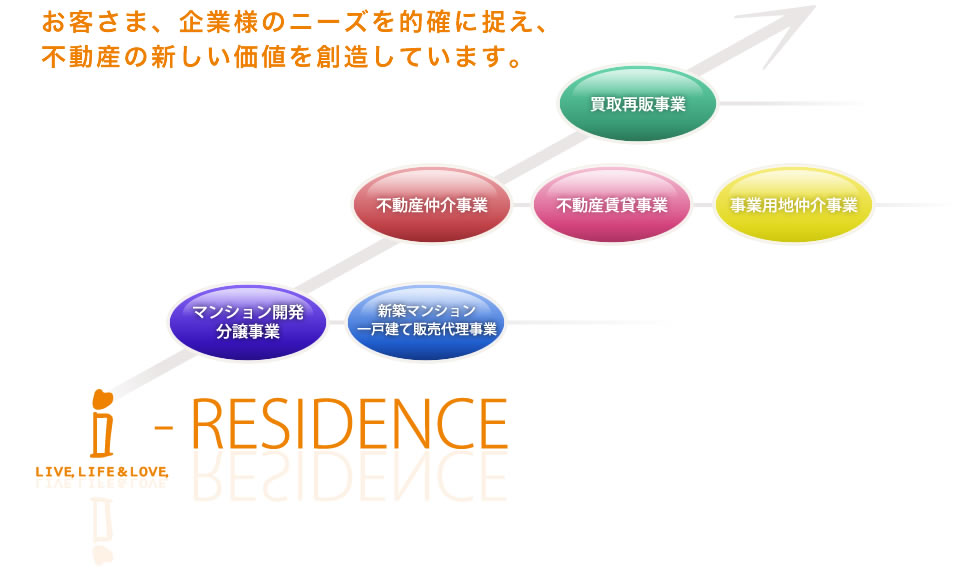 お客さま、企業様のニーズを的確に捉え、
不動産の新しい価値を創造しています。

買取再販事業

不動産仲介事業

不動産賃貸事業

事業用地仲介事業

マンション開発
分譲事業

新築マンション
一戸建て販売代理事業

i - RESIDENCE

LIVE, LIFE & LOVE,